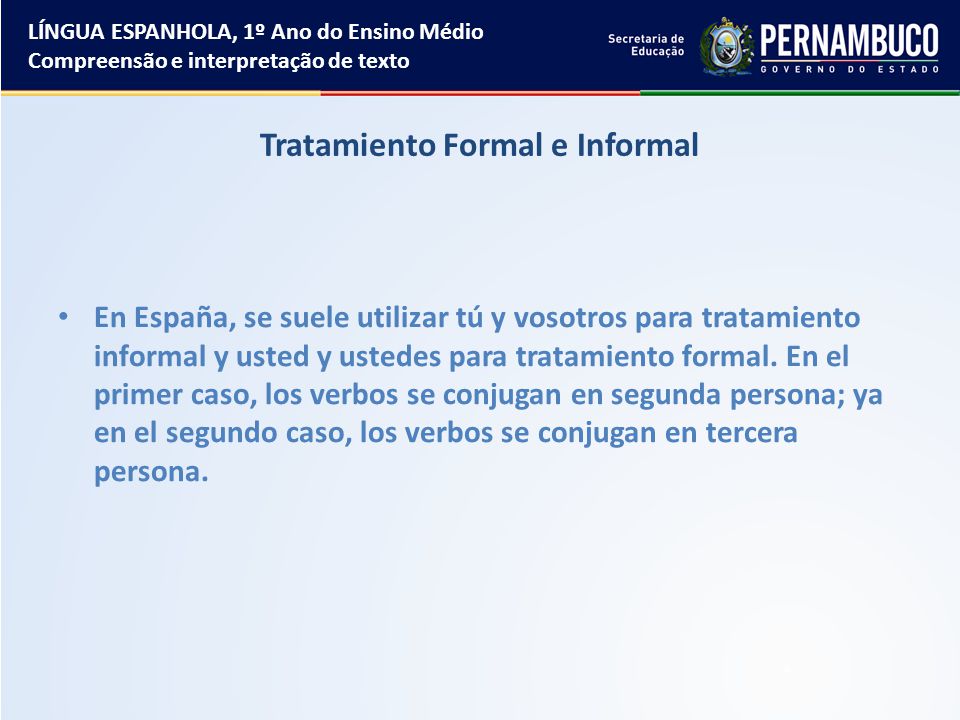 LÍNGUA ESPANHOLA, 1º Ano do Ensino Médio
Compreensão e interpretação de texto

Secretaria de Educação

PERNAMBUCO
GOVERNO DO ESTADO

Tratamiento Formal e Informal

• En España, se suele utilizar tú y vosotros para tratamiento informal y usted y ustedes para tratamiento formal. En el primer caso, los verbos se conjugan en segunda persona; ya en el segundo caso, los verbos se conjugan en tercera persona.